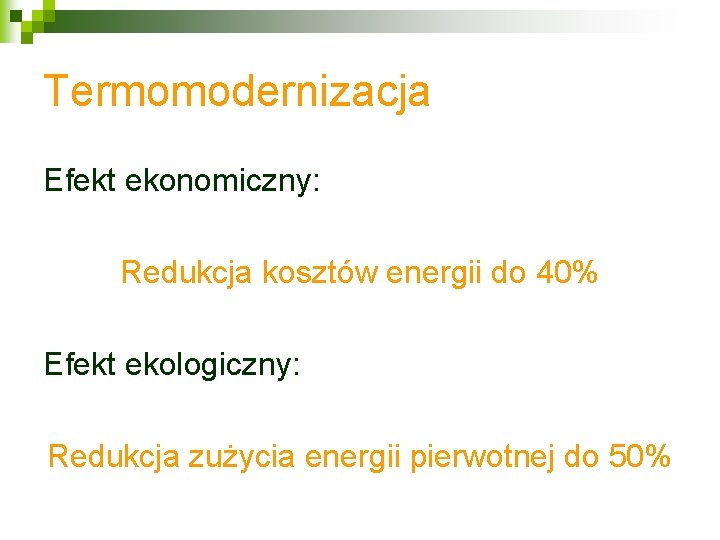 Termomodernizacja

Efekt ekonomiczny:

Redukcja kosztów energii do 40%

Efekt ekologiczny:

Redukcja zużycia energii pierwotnej do 50%